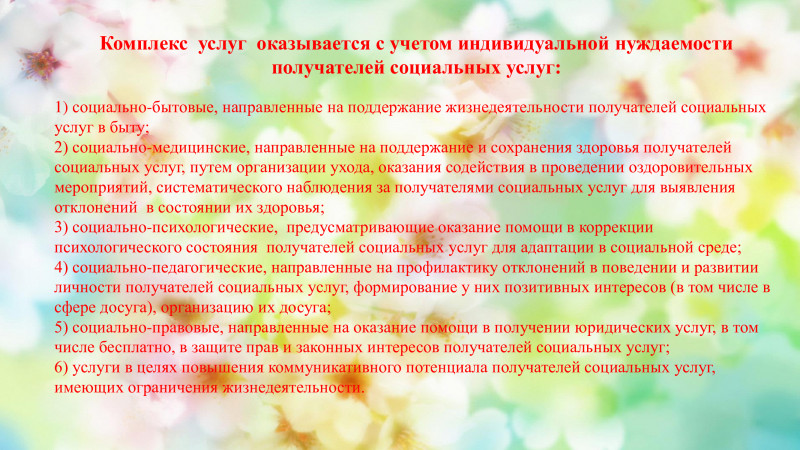 Комплекс услуг оказывается с учетом индивидуальной нуждаемости получателей социальных услуг:

1) социально-бытовые, направленные на поддержание жизнедеятельности получателей социальных услуг в быту;
2) социально-медицинские, направленные на поддержание и сохранения здоровья получателей социальных услуг, путем организации ухода, оказания содействия в проведении оздоровительных мероприятий, систематического наблюдения за получателями социальных услуг для выявления отклонений в состоянии их здоровья;
3) социально-психологические, предусматривающие оказание помощи в коррекции психологического состояния получателей социальных услуг для адаптации в социальной среде;
4) социально-педагогические, направленные на профилактику отклонений в поведении и развитии личности получателей социальных услуг, формирование у них позитивных интересов (в том числе в сфере досуга), организацию их досуга;
5) социально-правовые, направленные на оказание помощи в получении юридических услуг, в том числе бесплатно, в защите прав и законных интересов получателей социальных услуг;
6) услуги в целях повышения коммуникативного потенциала получателей социальных услуг, имеющих ограничения жизнедеятельности.